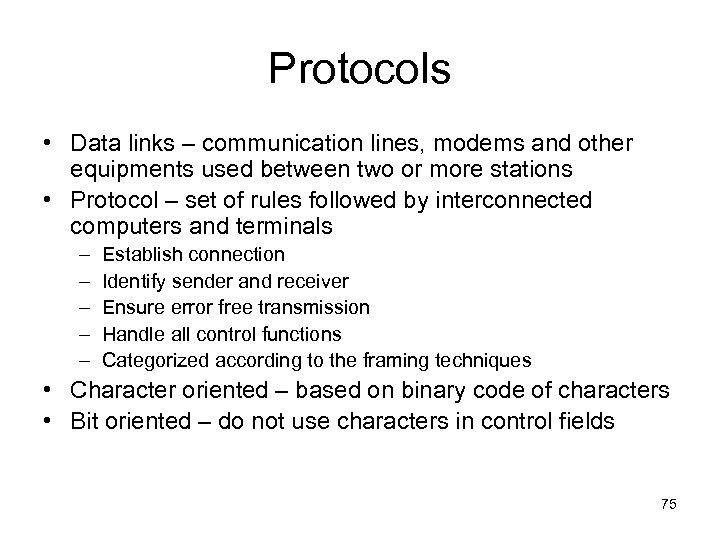 Protocols

• Data links – communication lines, modems and other equipments used between two or more stations
• Protocol – set of rules followed by interconnected computers and terminals
  – Establish connection
  – Identify sender and receiver
  – Ensure error free transmission
  – Handle all control functions
  – Categorized according to the framing techniques
• Character oriented – based on binary code of characters
• Bit oriented – do not use characters in control fields

75